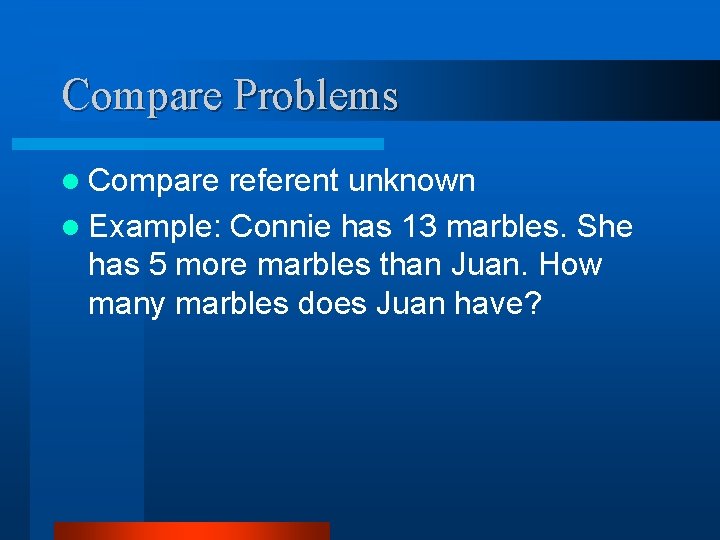 Compare Problems

- Compare referent unknown
- Example: Connie has 13 marbles. She has 5 more marbles than Juan. How many marbles does Juan have?